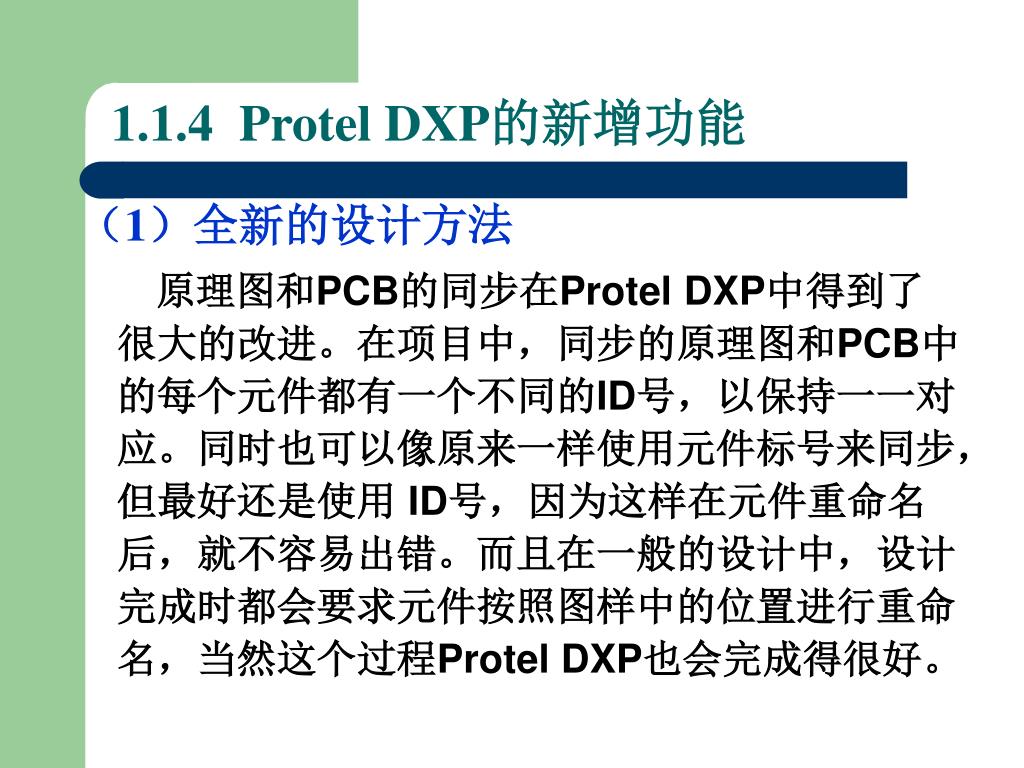 1.1.4 Protel DXP的新增功能

（1）全新的设计方法

原理图和PCB的同步在Protel DXP中得到了很大的改进。在项目中，同步的原理图和PCB中的每个元件都有一个不同的ID号，以保持一一对应。同时也可以像原来一样使用元件标号来同步，但最好还是使用 ID号，因为这样在元件重命名后，就不容易出错。而且在一般的设计中，设计完成时都会要求元件按照图样中的位置进行重命名，当然这个过程Protel DXP也会完成得很好。